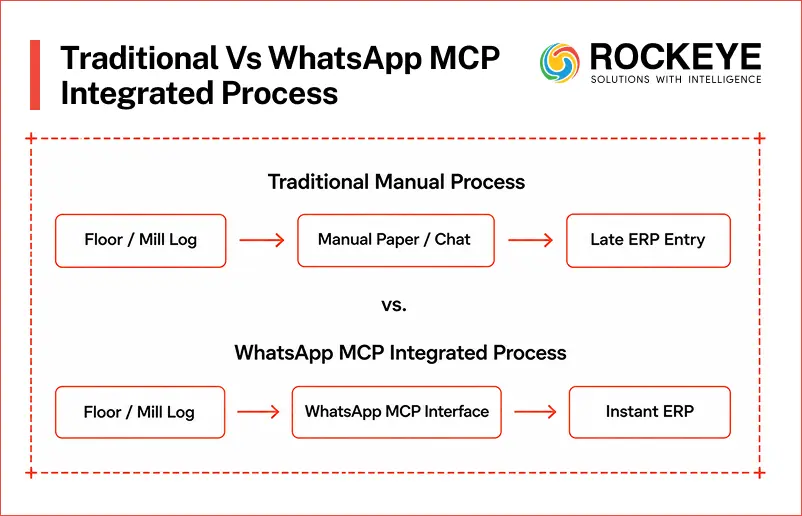 Traditional Vs WhatsApp MCP Integrated Process

ROCKEYE
SOLUTIONS WITH INTELLIGENCE

Traditional Manual Process

Floor / Mill Log

Manual Paper / Chat

Late ERP Entry

vs.

WhatsApp MCP Integrated Process

Floor / Mill Log

WhatsApp MCP Interface

Instant ERP